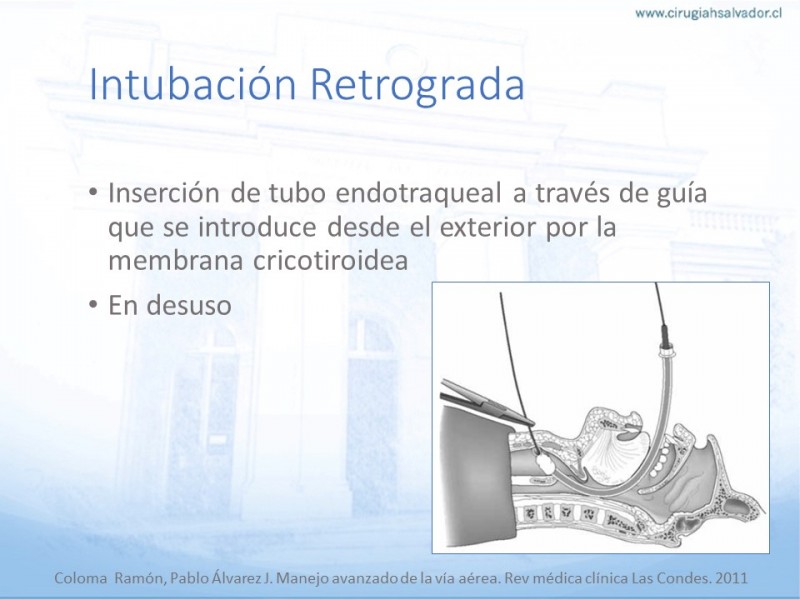 www.cirugiahsalvador.cl

Intubación Retrograda

• Inserción de tubo endotraqueal a través de guía que se introduce desde el exterior por la membrana cricotiroidea
• En desuso

Coloma Ramón, Pablo Álvarez J. Manejo avanzado de la vía aérea. Rev médica clínica Las Condes. 2011